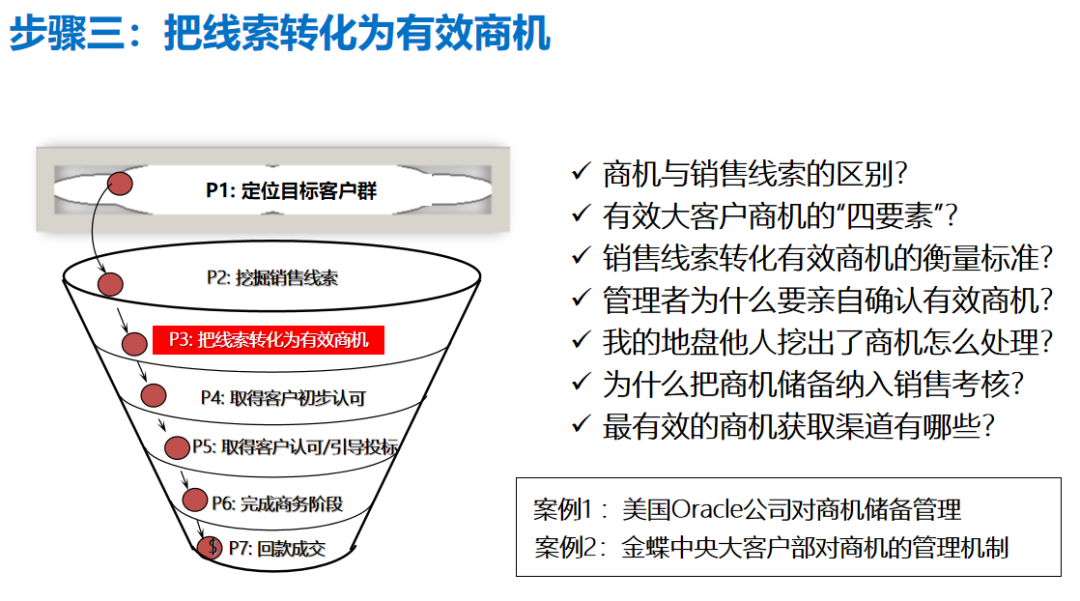 步骤三：把线索转化为有效商机

P1: 定位目标客户群
P2: 挖掘销售线索
P3: 把线索转化为有效商机
P4: 取得客户初步认可
P5: 取得客户认可/引导投标
P6: 完成商务阶段
$ P7: 回款成交

✓ 商机与销售线索的区别?
✓ 有效大客户商机的“四要素”?
✓ 销售线索转化有效商机的衡量标准?
✓ 管理者为什么要亲自确认有效商机?
✓ 我的地盘他人挖出了商机怎么处理?
✓ 为什么把商机储备纳入销售考核?
✓ 最有效的商机获取渠道有哪些?

案例1：美国Oracle公司对商机储备管理
案例2：金蝶中央大客户部对商机的管理机制